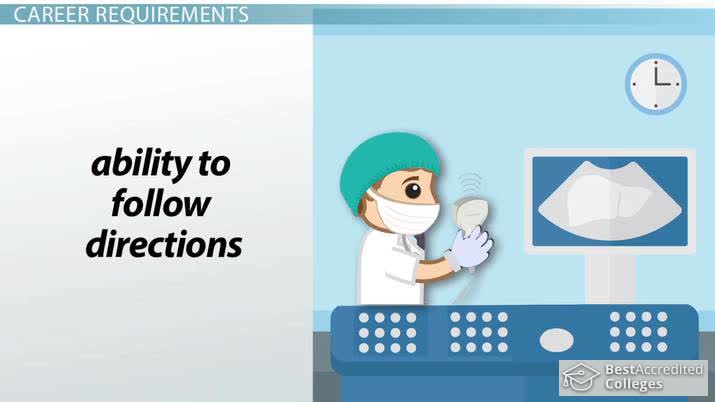 CAREER REQUIREMENTS

ability to follow directions

BestAccredited Colleges